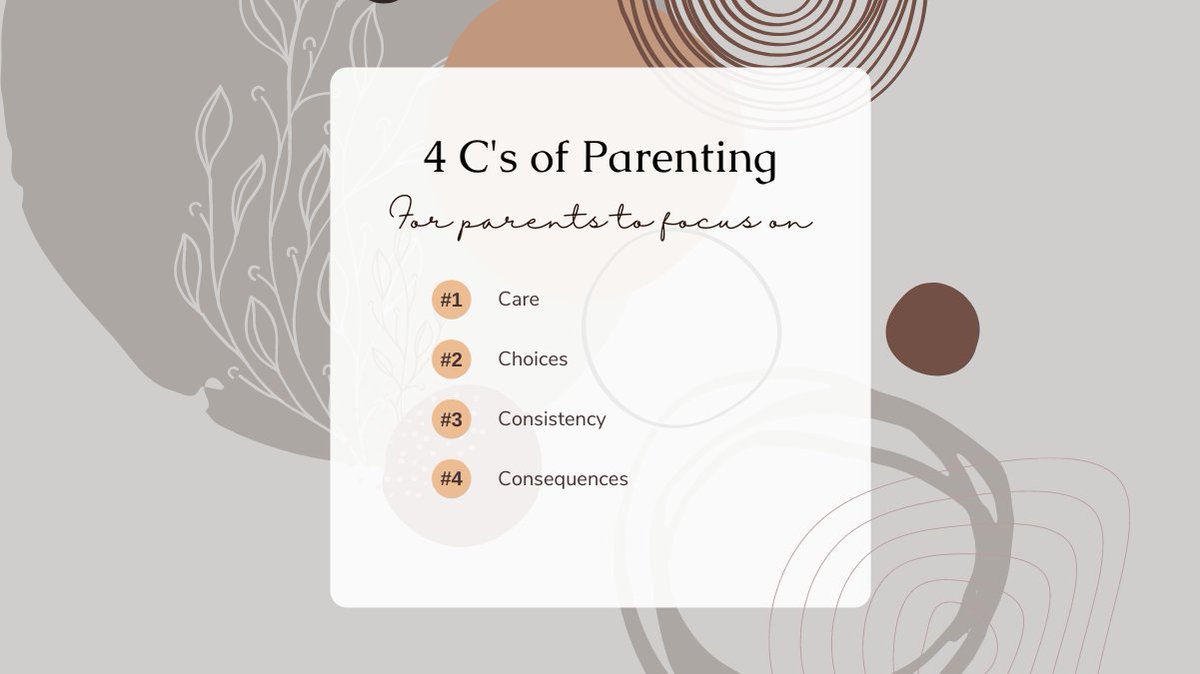 4 C's of Parenting

For parents to focus on

#1 Care

#2 Choices

#3 Consistency

#4 Consequences